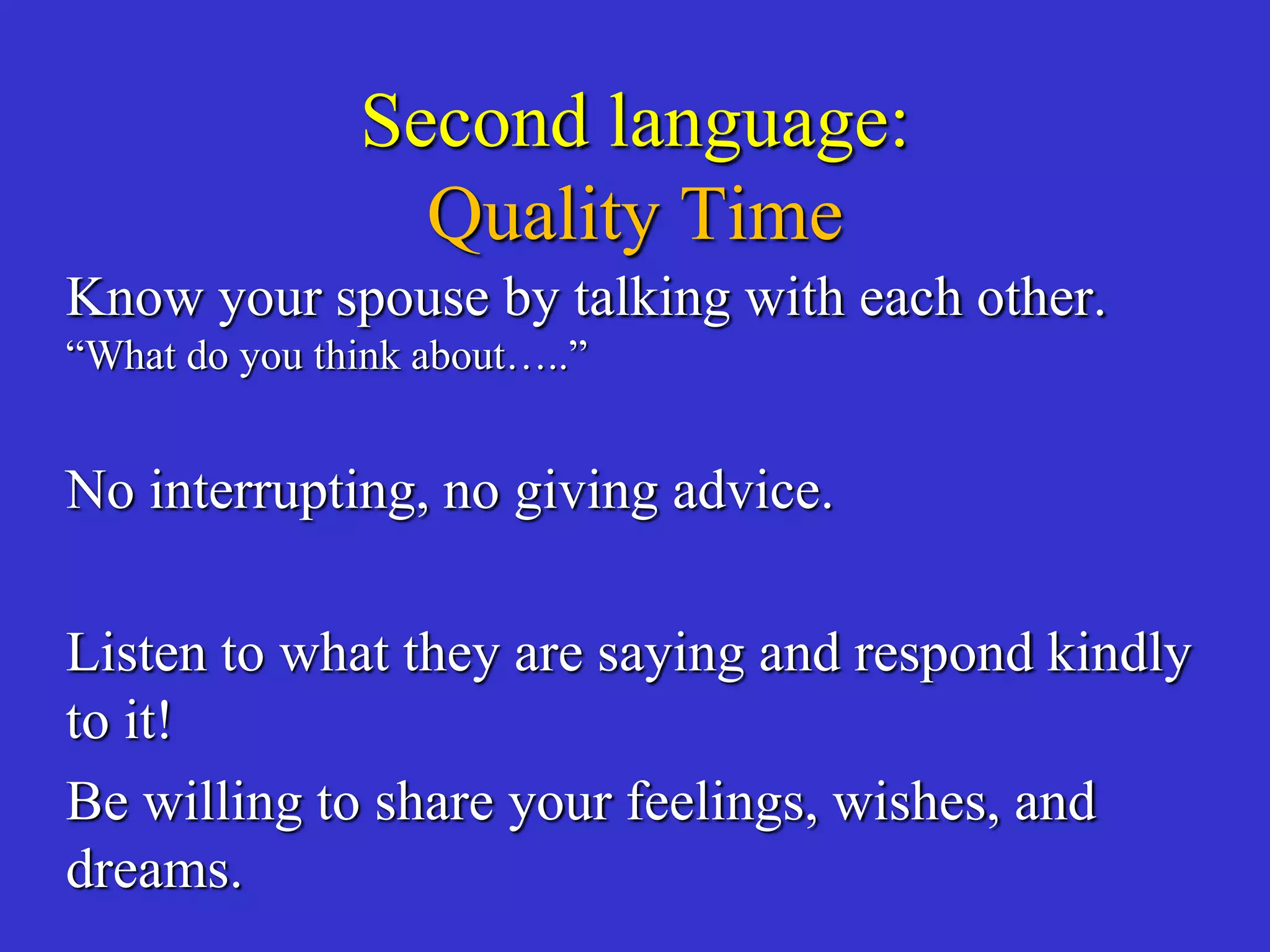 Second language:
Quality Time

Know your spouse by talking with each other.
“What do you think about…..”

No interrupting, no giving advice.

Listen to what they are saying and respond kindly to it!

Be willing to share your feelings, wishes, and dreams.